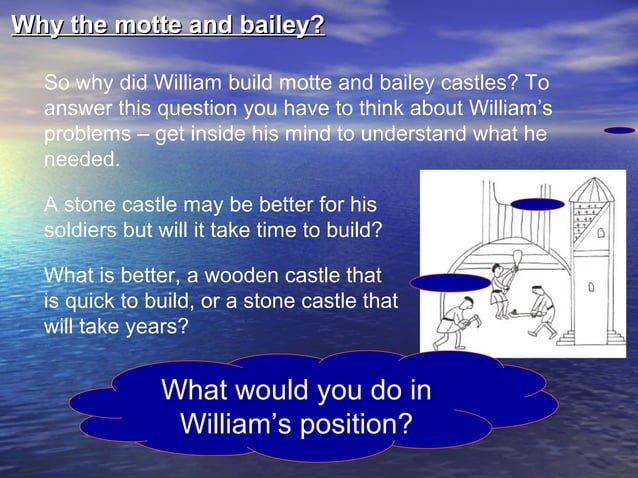 Why the motte and bailey?

So why did William build motte and bailey castles? To answer this question you have to think about William's problems – get inside his mind to understand what he needed.

A stone castle may be better for his soldiers but will it take time to build?

What is better, a wooden castle that is quick to build, or a stone castle that will take years?

What would you do in William's position?